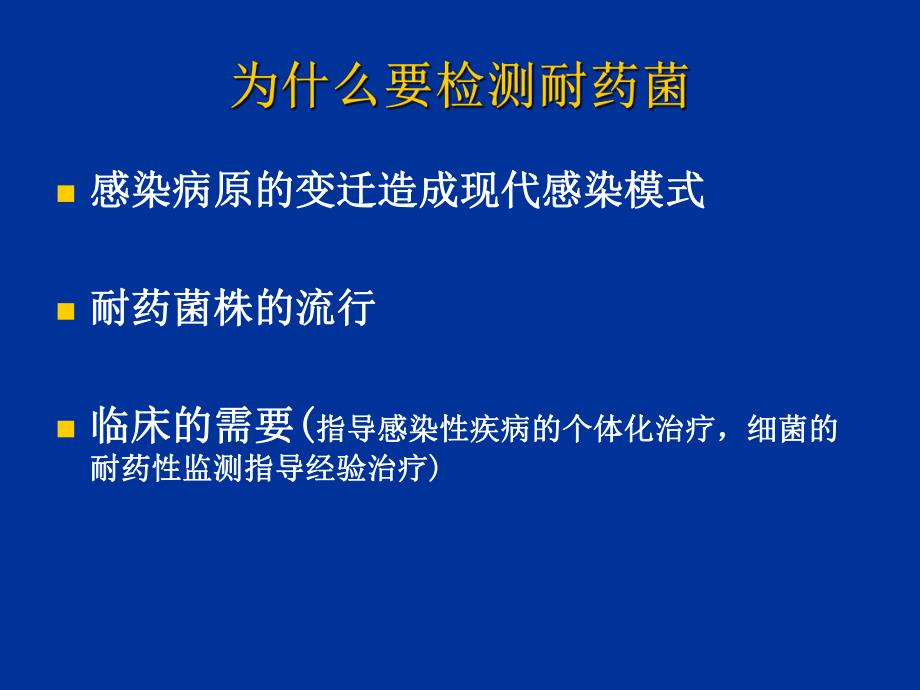 为什么要检测耐药菌

■ 感染病原的变迁造成现代感染模式

■ 耐药菌株的流行

■ 临床的需要(指导感染性疾病的个体化治疗，细菌的耐药性监测指导经验治疗)